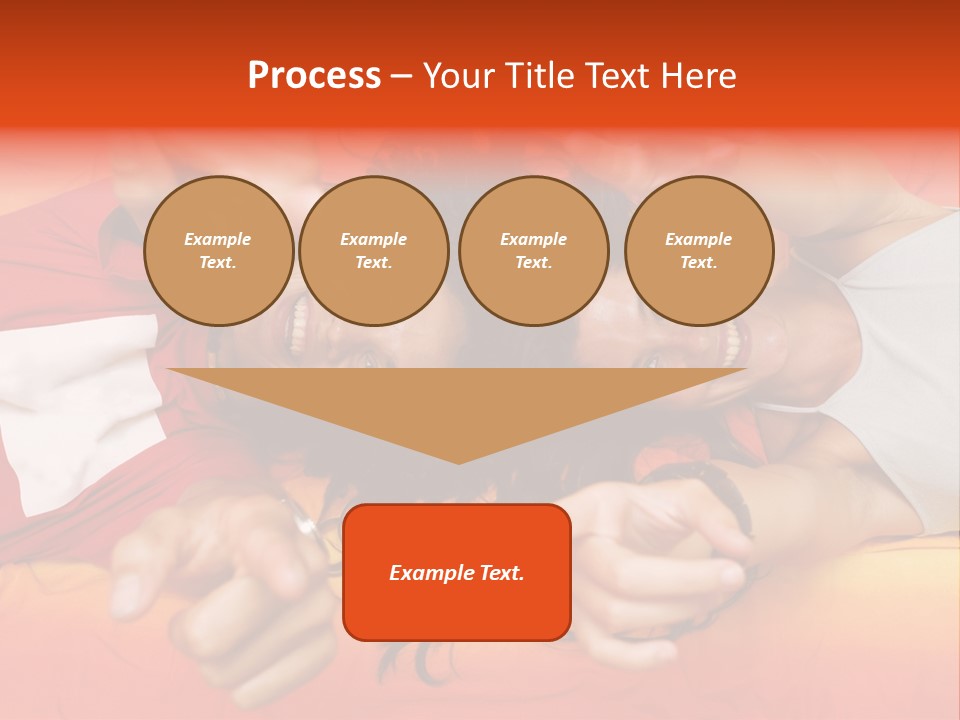 Process – Your Title Text Here

Example Text.

Example Text.

Example Text.

Example Text.

Example Text.